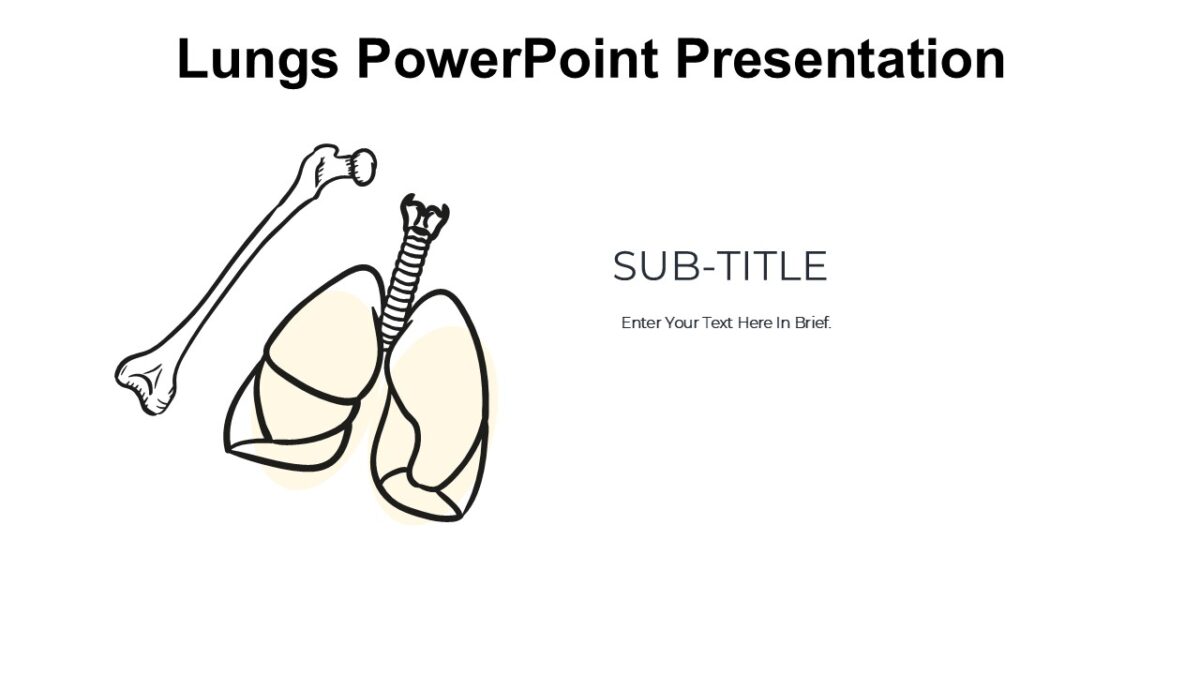 Lungs PowerPoint Presentation

SUB-TITLE

Enter Your Text Here In Brief.